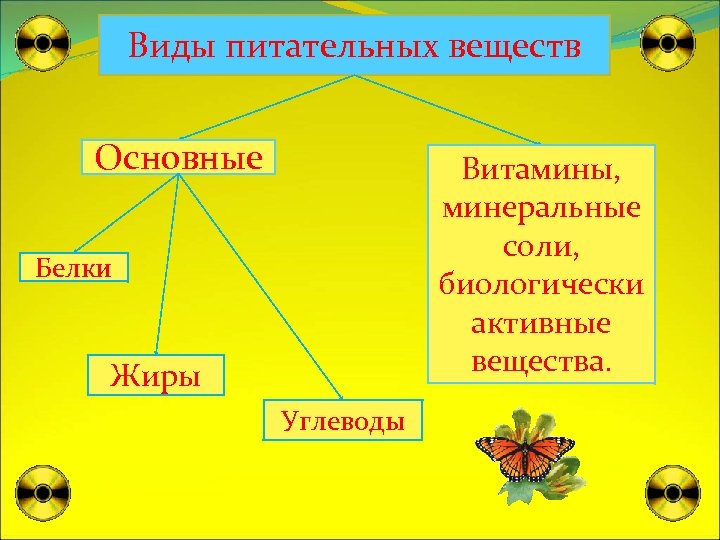 Виды питательных веществ

Основные

Белки

Жиры

Углеводы

Витамины, минеральные соли, биологически активные вещества.